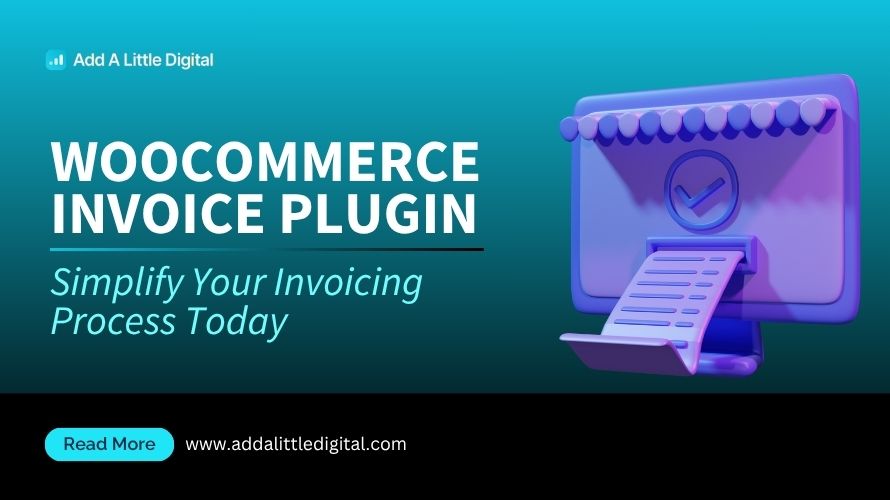 Add A Little Digital

WOOCOMMERCE INVOICE PLUGIN

Simplify Your Invoicing Process Today

Read More

www.addalittledigital.com